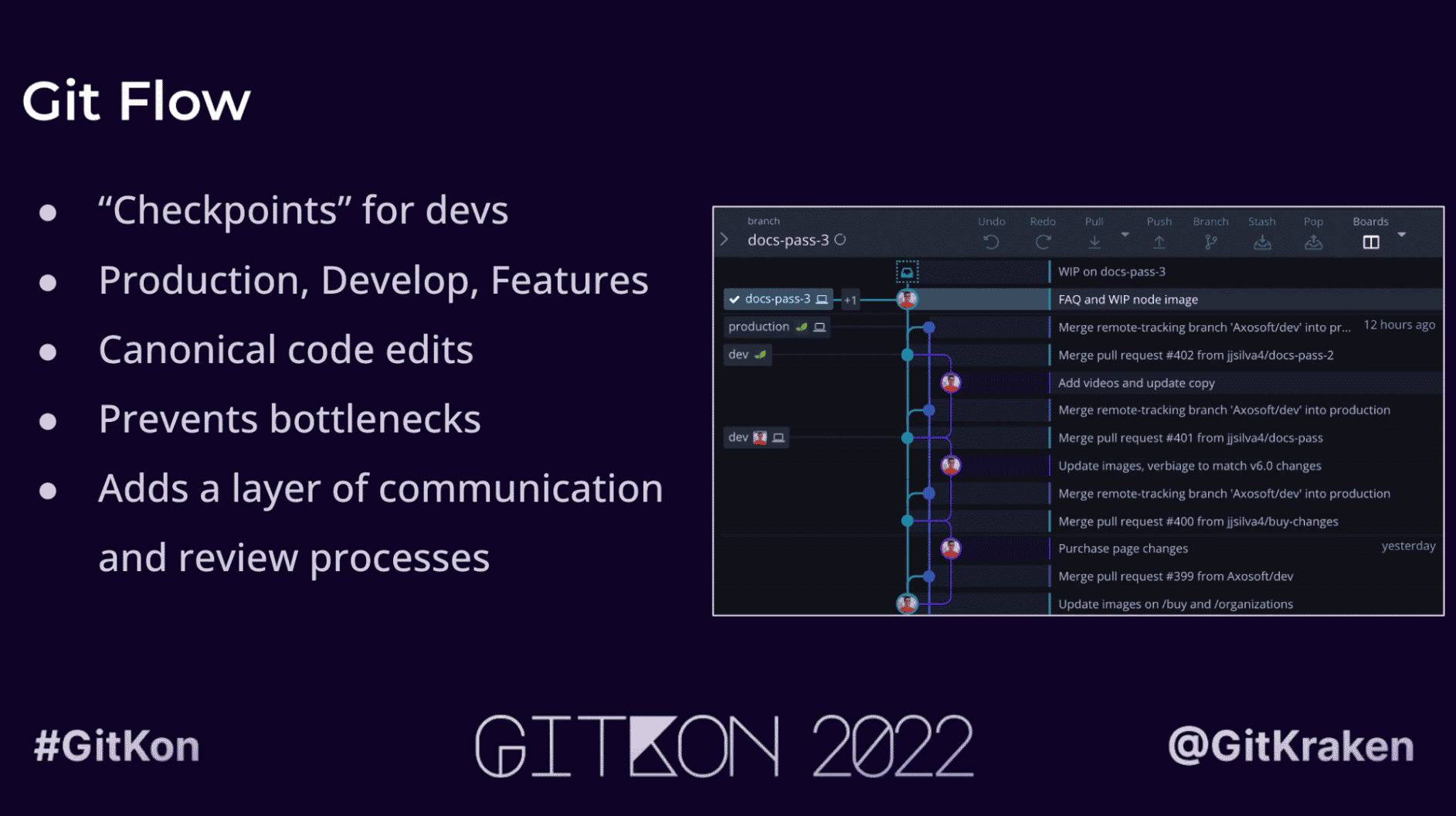 Git Flow

- “Checkpoints” for devs
- Production, Develop, Features
- Canonical code edits
- Prevents bottlenecks
- Adds a layer of communication and review processes

branch
docs-pass-3

Undo Redo Pull Push Branch Stash Pop Boards

docs-pass-3 +1
production
dev
dev

WIP on docs-pass-3
FAQ and WIP node image
Merge remote-tracking branch 'Axosoft/dev' into pr... 12 hours ago
Merge pull request #402 from jjsilva4/docs-pass-2
Add videos and update copy
Merge remote-tracking branch 'Axosoft/dev' into production
Merge pull request #401 from jjsilva4/docs-pass
Update images, verbiage to match v6.0 changes
Merge remote-tracking branch 'Axosoft/dev' into production
Merge pull request #400 from jjsilva4/buy-changes
Purchase page changes yesterday
Merge pull request #399 from Axosoft/dev
Update images on /buy and /organizations

#GitKon

GITKON 2022

@GitKraken